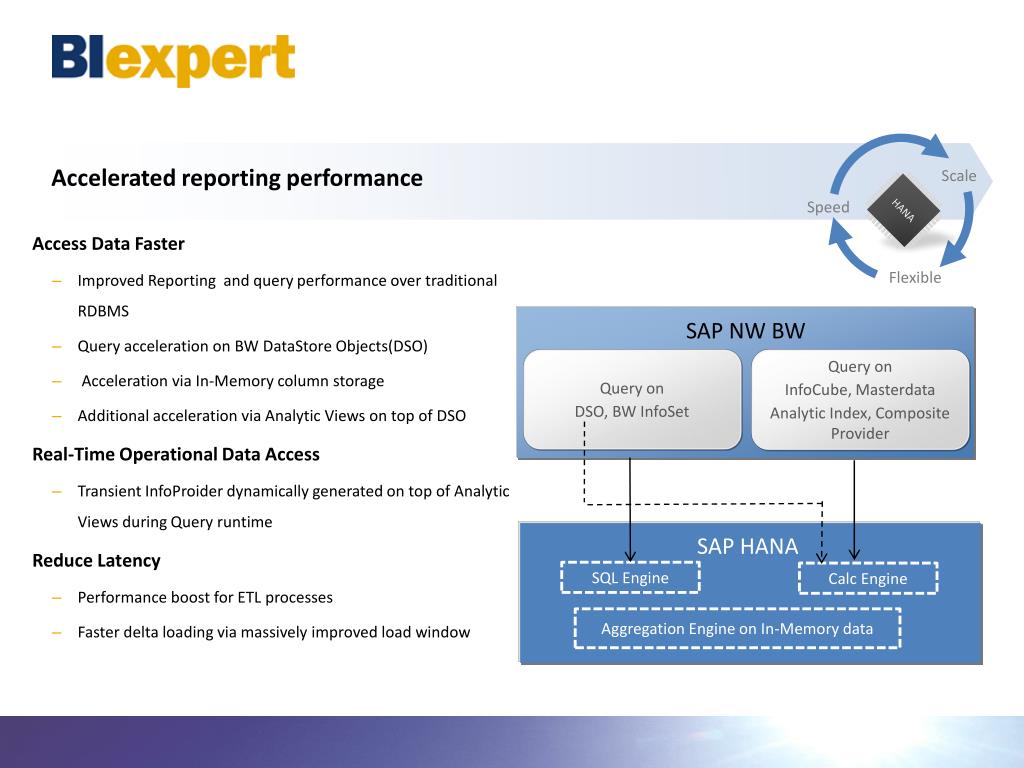 BIexpert

Accelerated reporting performance

Scale
Speed
HANA
Flexible

Access Data Faster

– Improved Reporting and query performance over traditional RDBMS

– Query acceleration on BW DataStore Objects(DSO)

– Acceleration via In-Memory column storage

– Additional acceleration via Analytic Views on top of DSO

Real-Time Operational Data Access

– Transient InfoProider dynamically generated on top of Analytic Views during Query runtime

Reduce Latency

– Performance boost for ETL processes

– Faster delta loading via massively improved load window

SAP NW BW

Query on DSO, BW InfoSet

Query on InfoCube, Masterdata Analytic Index, Composite Provider

SAP HANA

SQL Engine

Calc Engine

Aggregation Engine on In-Memory data